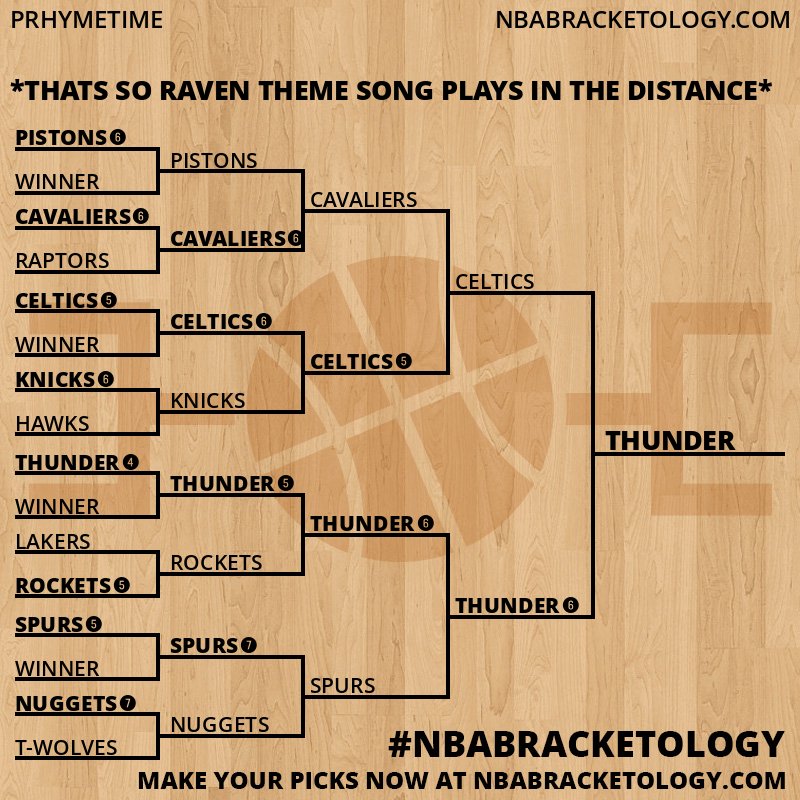 PRHYMETIME

NBABRACKETOLOGY.COM

*THATS SO RAVEN THEME SONG PLAYS IN THE DISTANCE*

PISTONS 6
WINNER
CAVALIERS 6
RAPTORS
CELTICS 5
WINNER
KNICKS 6
HAWKS
THUNDER 4
WINNER
LAKERS
ROCKETS 5
SPURS 5
WINNER
NUGGETS 7
T-WOLVES

PISTONS
CAVALIERS 6
CELTICS 6
KNICKS
THUNDER 5
ROCKETS
SPURS 7
NUGGETS

CAVALIERS
CELTICS 5
THUNDER 6
SPURS

CELTICS
THUNDER 6

THUNDER

#NBABRACKETOLOGY

MAKE YOUR PICKS NOW AT NBABRACKETOLOGY.COM